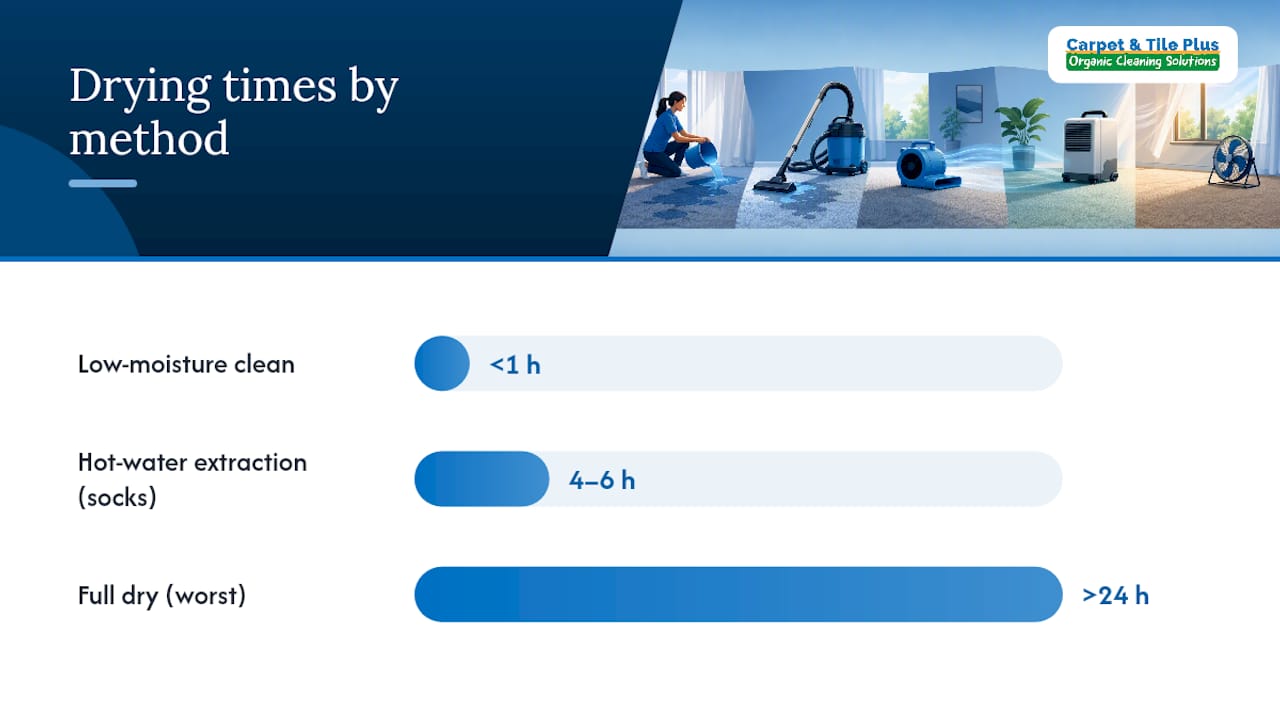 Drying times by method

Carpet & Tile Plus
Organic Cleaning Solutions

Low-moisture clean
<1 h

Hot-water extraction (socks)
4–6 h

Full dry (worst)
>24 h